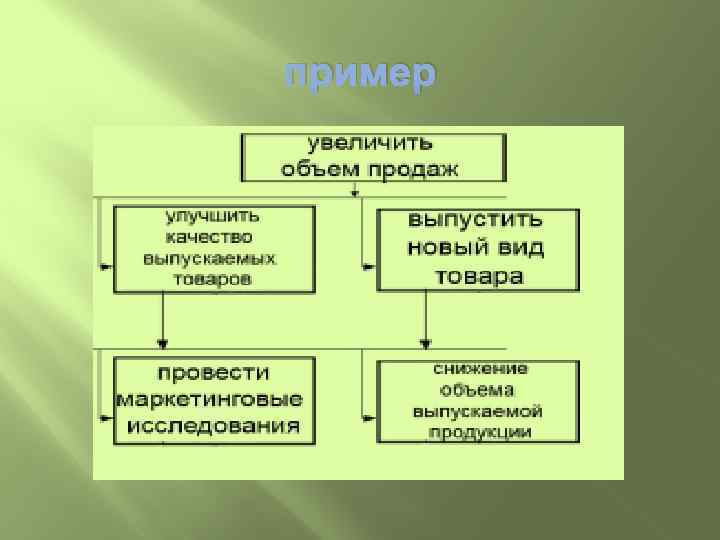 пример

увеличить объем продаж

упучшить качество выпускаемых товаров

выпустить новый вид товара

провести маркетинговые исследования

снижение объема выпускаемой продукции